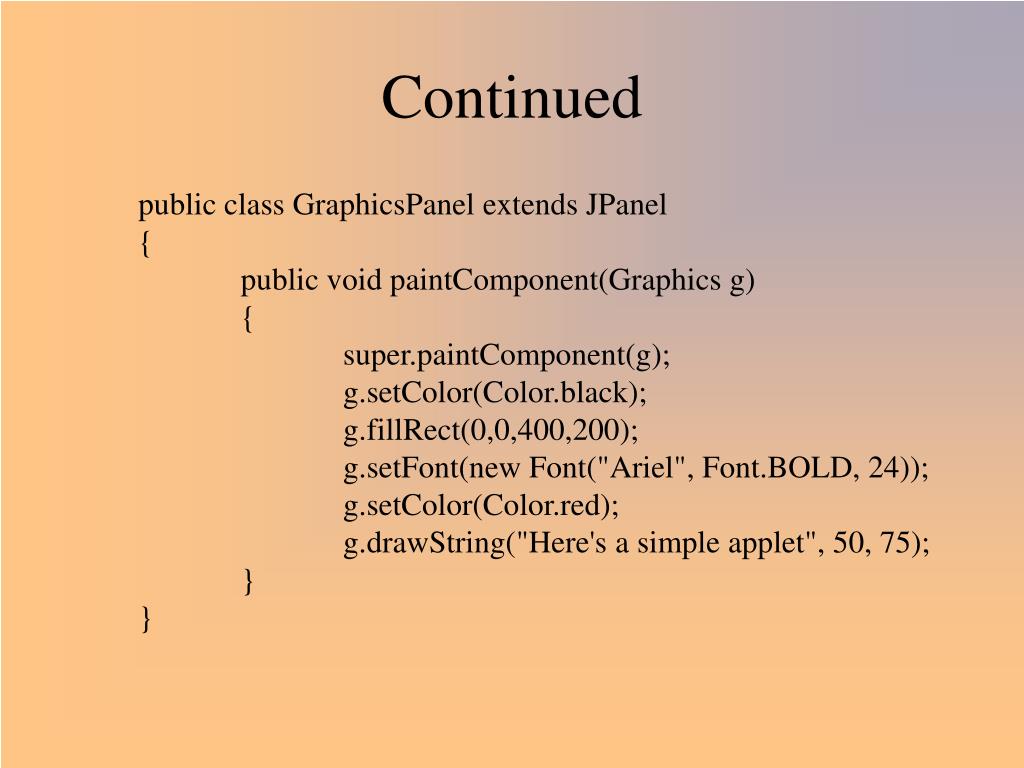 Continued

public class GraphicsPanel extends JPanel
{
public void paintComponent(Graphics g)
{
super.paintComponent(g);
g.setColor(Color.black);
g.fillRect(0,0,400,200);
g.setFont(new Font("Ariel", Font.BOLD, 24));
g.setColor(Color.red);
g.drawString("Here's a simple applet", 50, 75);
}
}